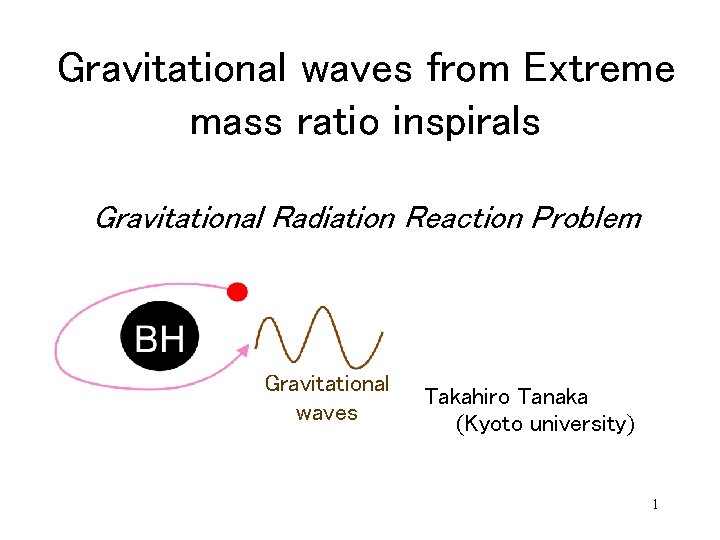 Gravitational waves from Extreme mass ratio inspirals

Gravitational Radiation Reaction Problem

BH

Gravitational waves

Takahiro Tanaka
(Kyoto university)

1